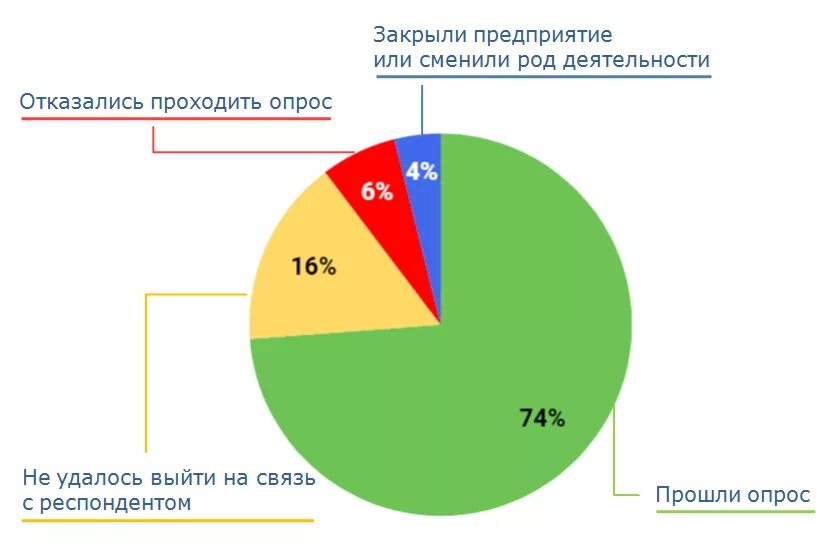 Закрыли предприятие
или сменили род деятельности

Отказались проходить опрос

4%

6%

16%

74%

Не удалось выйти на связь
с респондентом

Прошли опрос